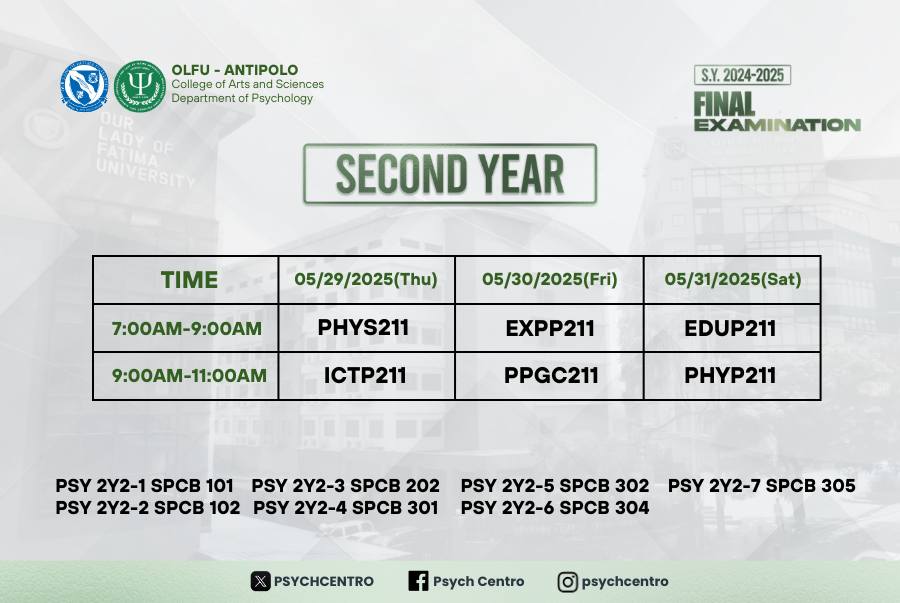 OLFU - ANTIPOLO
College of Arts and Sciences
Department of Psychology

S.Y. 2024-2025
FINAL
EXAMINATION

OUR LADY OF FATIMA UNIVERSITY

SECOND YEAR

| TIME | 05/29/2025(Thu) | 05/30/2025(Fri) | 05/31/2025(Sat) |
|---|---|---|---|
| 7:00AM-9:00AM | PHYS211 | EXPP211 | EDUP211 |
| 9:00AM-11:00AM | ICTP211 | PPGC211 | PHYP211 |

PSY 2Y2-1 SPCB 101
PSY 2Y2-2 SPCB 102
PSY 2Y2-3 SPCB 202
PSY 2Y2-4 SPCB 301
PSY 2Y2-5 SPCB 302
PSY 2Y2-6 SPCB 304
PSY 2Y2-7 SPCB 305

PSYCHCENTRO Psych Centro psychcentro